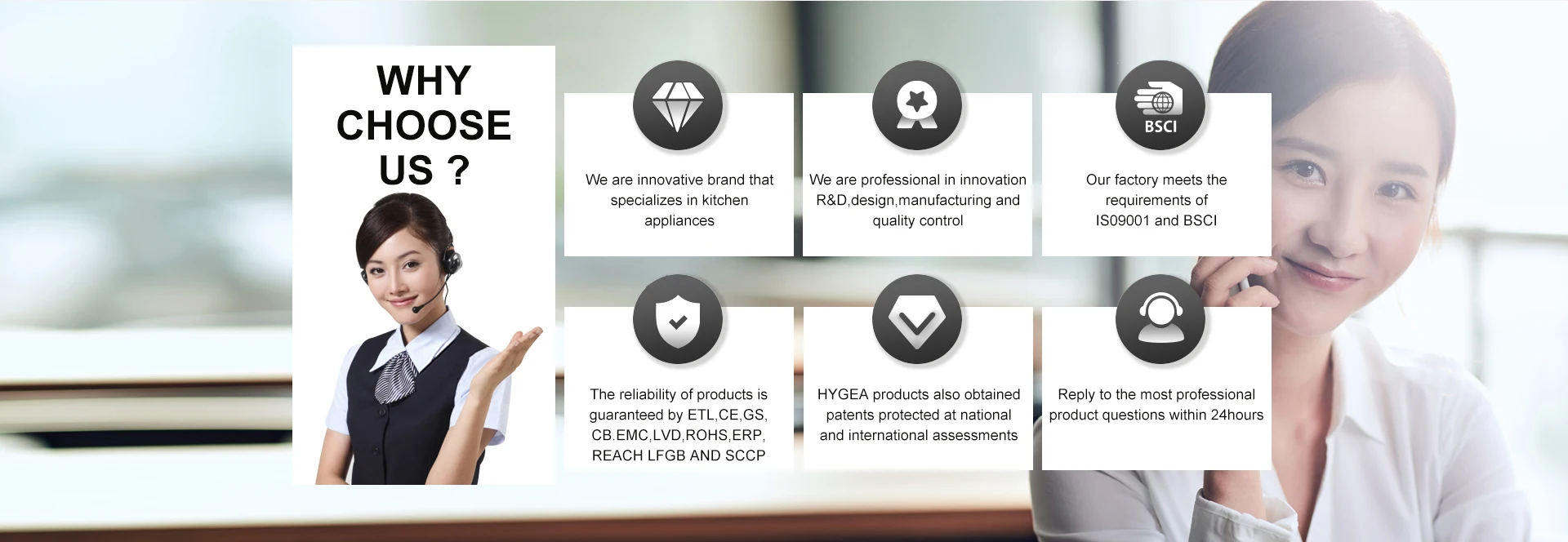 WHY CHOOSE US ?

We are innovative brand that specializes in kitchen appliances

We are professional in innovation R&D,design,manufacturing and quality control

BSCI

Our factory meets the requirements of IS09001 and BSCI

The reliability of products is guaranteed by ETL,CE,GS, CB.EMC,LVD,ROHS,ERP, REACH LFGB AND SCCP

HYGEA products also obtained patents protected at national and international assessments

Reply to the most professional product questions within 24hours